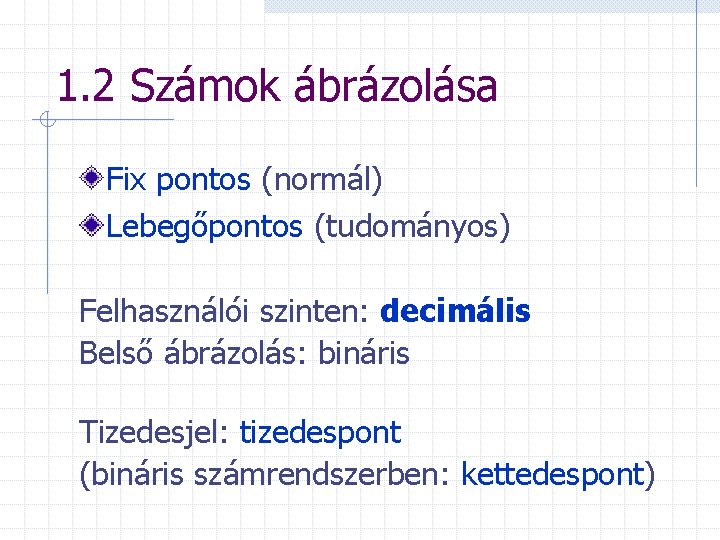 1.2 Számok ábrázolása

Fix pontos (normál)
Lebegőpontos (tudományos)

Felhasználói szinten: decimális
Belső ábrázolás: bináris

Tizedesjel: tizedespont
(bináris számrendszerben: kettedespont)